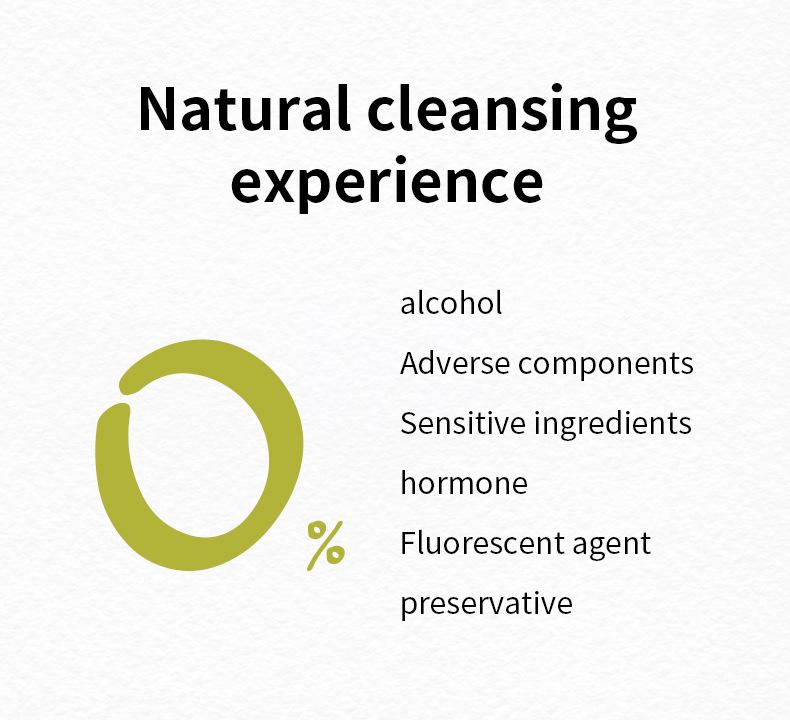 Natural cleansing experience

0%

alcohol
Adverse components
Sensitive ingredients
hormone
Fluorescent agent
preservative